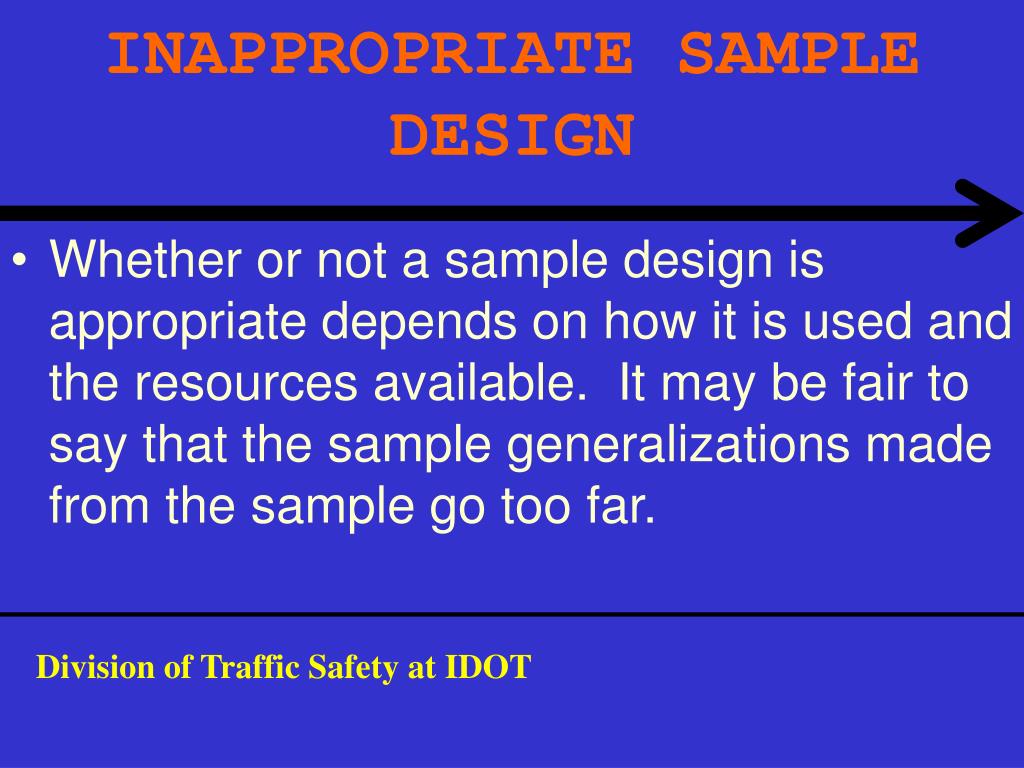 INAPPROPRIATE SAMPLE DESIGN

• Whether or not a sample design is appropriate depends on how it is used and the resources available. It may be fair to say that the sample generalizations made from the sample go too far.

Division of Traffic Safety at IDOT